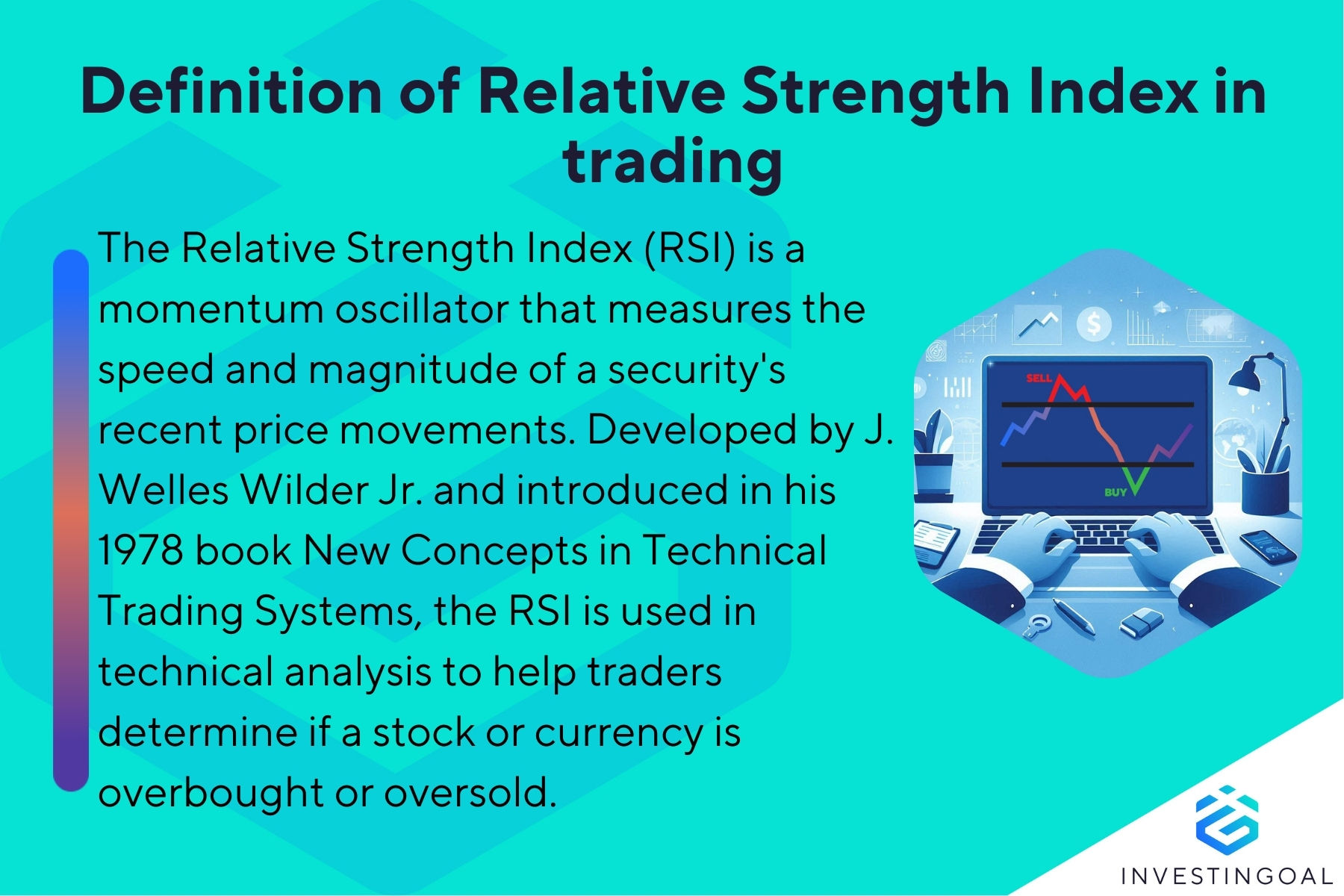 Definition of Relative Strength Index in trading

The Relative Strength Index (RSI) is a momentum oscillator that measures the speed and magnitude of a security's recent price movements. Developed by J. Welles Wilder Jr. and introduced in his 1978 book New Concepts in Technical Trading Systems, the RSI is used in technical analysis to help traders determine if a stock or currency is overbought or oversold.

SELL

BUY

INVESTINGOAL